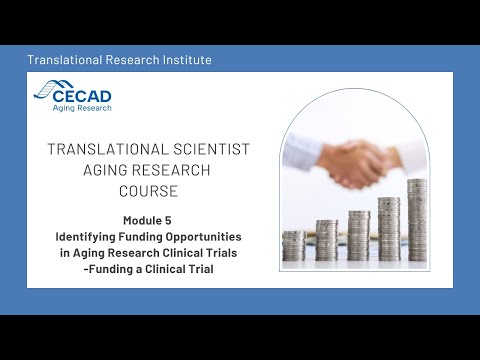 Translational Research Institute

CECAD
Aging Research

TRANSLATIONAL SCIENTIST
AGING RESEARCH
COURSE

Module 5
Identifying Funding Opportunities in Aging Research Clinical Trials
-Funding a Clinical Trial